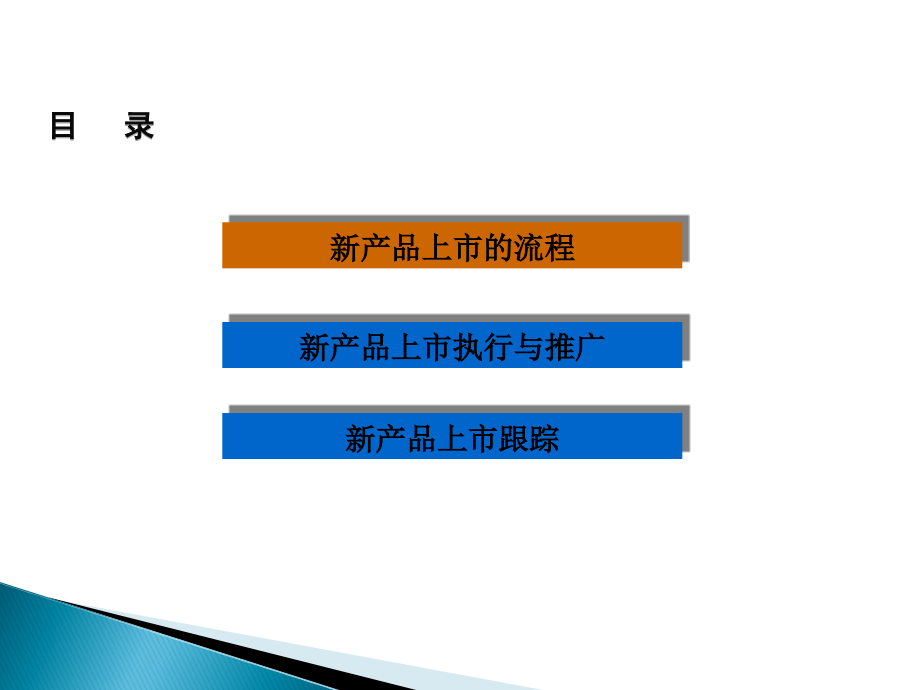 目　录

新产品上市的流程

新产品上市执行与推广

新产品上市跟踪